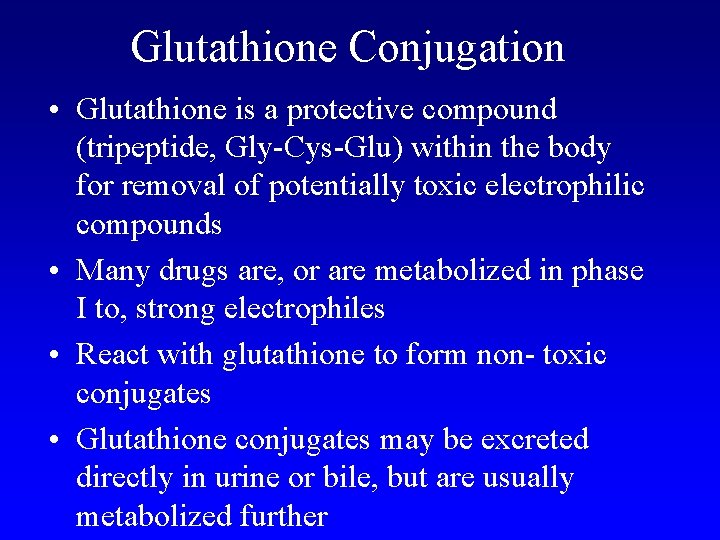 Glutathione Conjugation

• Glutathione is a protective compound (tripeptide, Gly-Cys-Glu) within the body for removal of potentially toxic electrophilic compounds

• Many drugs are, or are metabolized in phase I to, strong electrophiles

• React with glutathione to form non- toxic conjugates

• Glutathione conjugates may be excreted directly in urine or bile, but are usually metabolized further